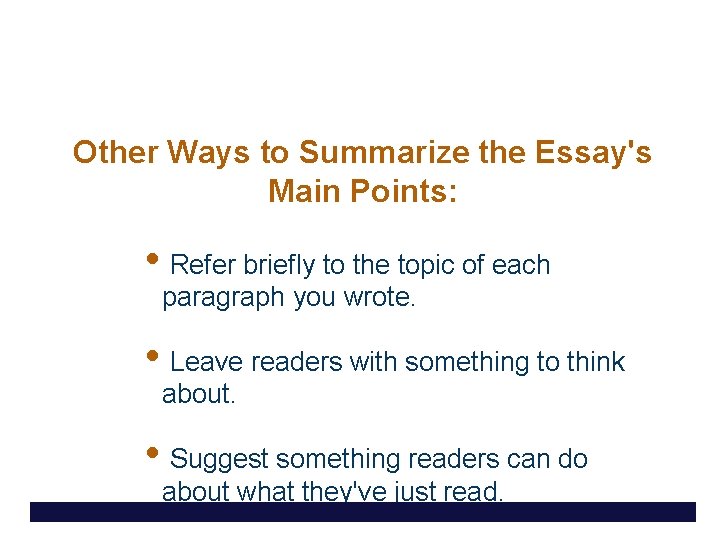 Other Ways to Summarize the Essay's Main Points:

• Refer briefly to the topic of each paragraph you wrote.

• Leave readers with something to think about.

• Suggest something readers can do about what they've just read.